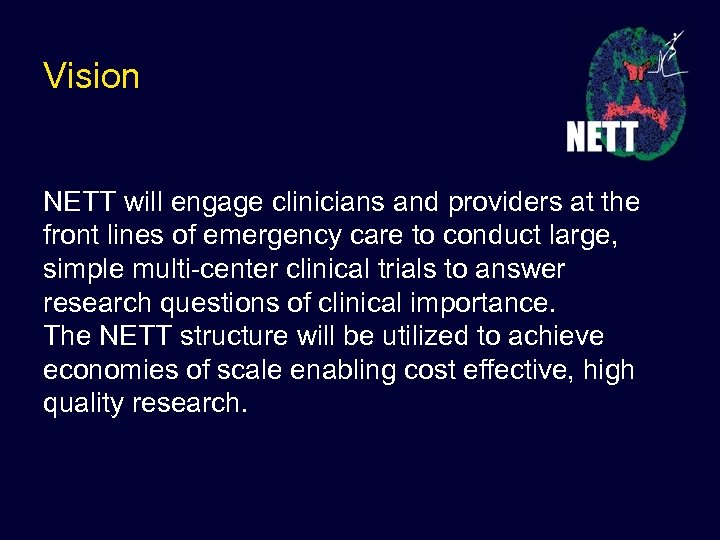 Vision

NETT

NETT will engage clinicians and providers at the front lines of emergency care to conduct large, simple multi-center clinical trials to answer research questions of clinical importance.
The NETT structure will be utilized to achieve economies of scale enabling cost effective, high quality research.